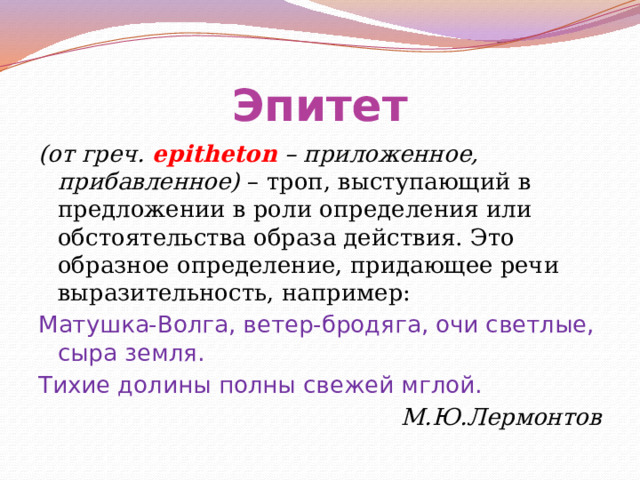 Эпитет

(от греч. epitheton – приложенное, прибавленное) – троп, выступающий в предложении в роли определения или обстоятельства образа действия. Это образное определение, придающее речи выразительность, например:

Матушка-Волга, ветер-бродяга, очи светлые, сыра земля.

Тихие долины полны свежей мглой.

М.Ю.Лермонтов